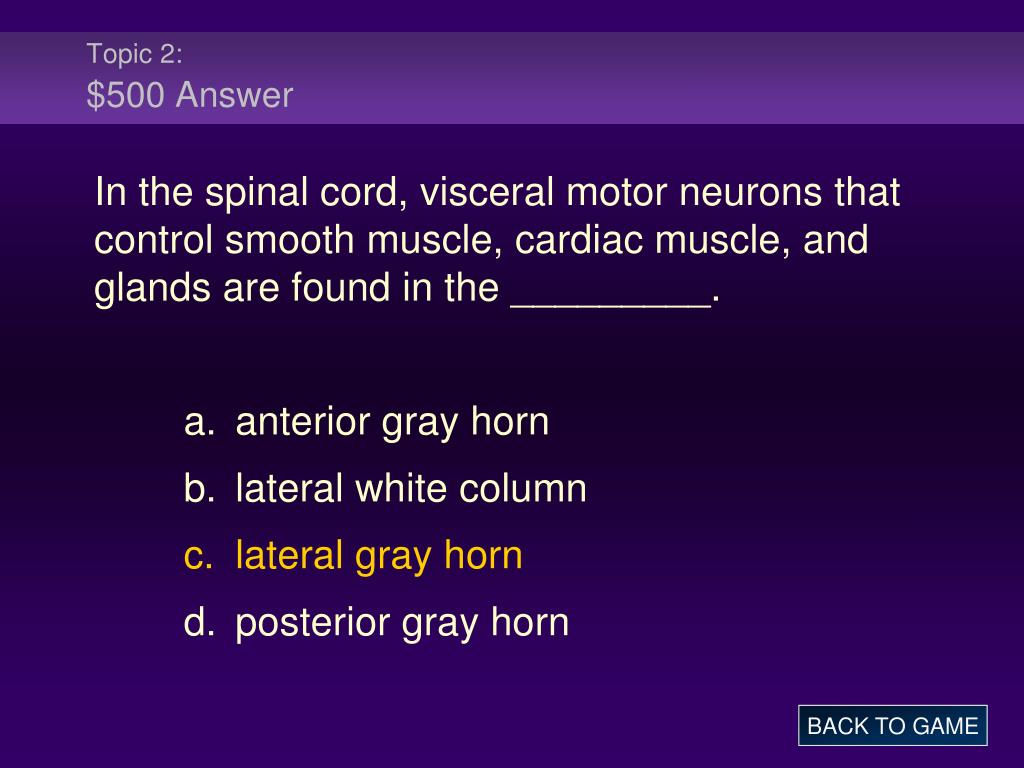 Topic 2:
\$500 Answer

In the spinal cord, visceral motor neurons that control smooth muscle, cardiac muscle, and glands are found in the _________.

a. anterior gray horn
b. lateral white column
c. lateral gray horn
d. posterior gray horn

BACK TO GAME